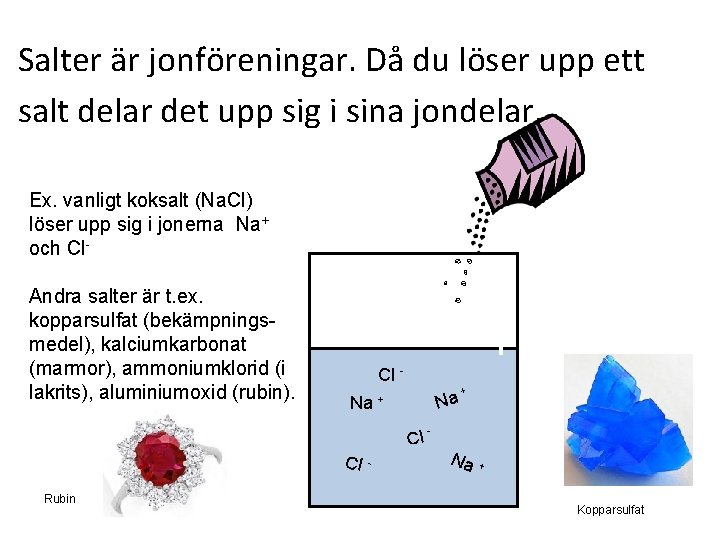 Salter är jonföreningar. Då du löser upp ett salt delar det upp sig i sina jondelar.

Ex. vanligt koksalt (NaCl) löser upp sig i jonerna $Na^+$ och $Cl^-$

Andra salter är t.ex. kopparsulfat (bekämpningsmedel), kalciumkarbonat (marmor), ammoniumklorid (i lakrits), aluminiumoxid (rubin).

$Cl^-$
$Na^+$
$Na^+$
$Cl^-$
$Cl^-$
$Na^+$

Rubin

Kopparsulfat